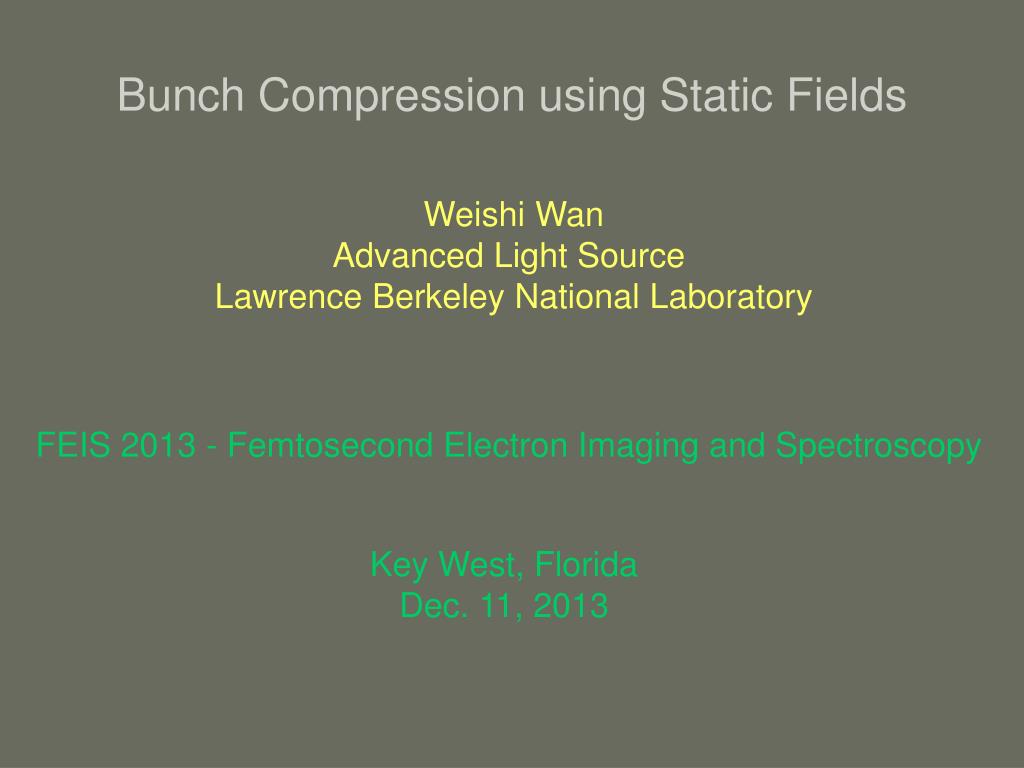 Bunch Compression using Static Fields

Weishi Wan
Advanced Light Source
Lawrence Berkeley National Laboratory

FEIS 2013 - Femtosecond Electron Imaging and Spectroscopy

Key West, Florida
Dec. 11, 2013